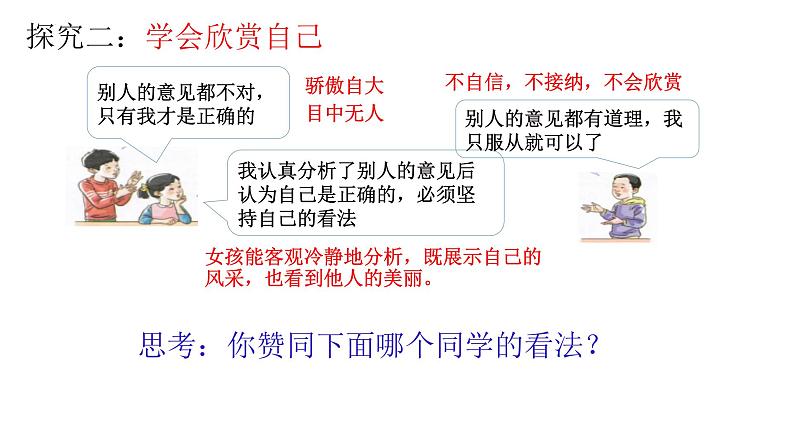 探究二：学会欣赏自己

别人的意见都不对，只有我才是正确的

骄傲自大
目中无人

不自信，不接纳，不会欣赏

别人的意见都有道理，我只服从就可以了

我认真分析了别人的意见后认为自己是正确的，必须坚持自己的看法

女孩能客观冷静地分析，既展示自己的风采，也看到他人的美丽。

思考：你赞同下面哪个同学的看法？